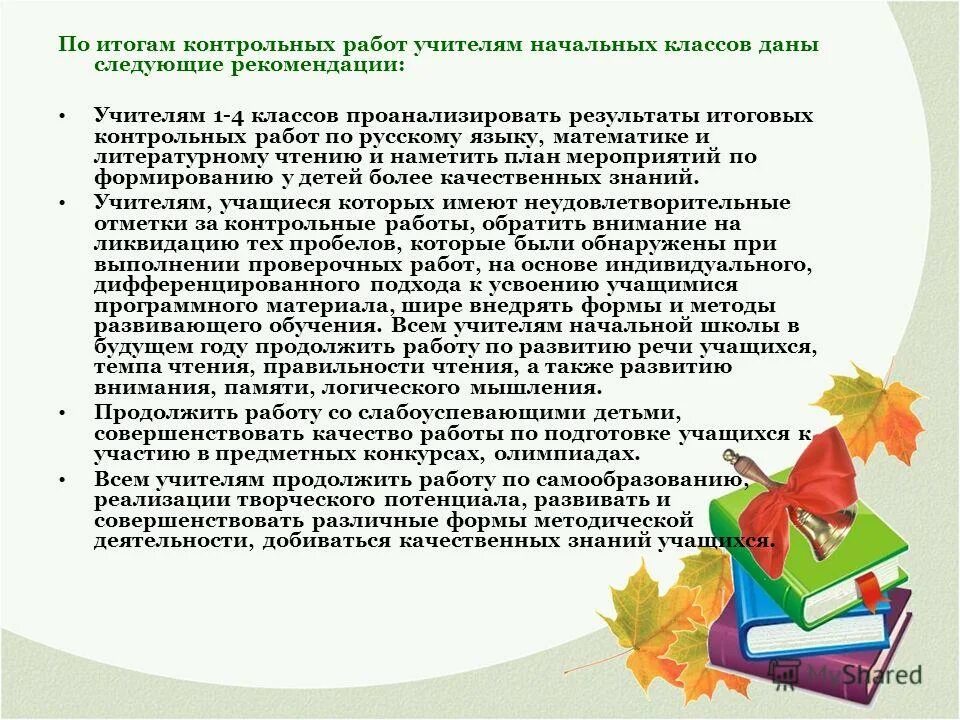 По итогам контрольных работ учителям начальных классов даны следующие рекомендации:

• Учителям 1-4 классов проанализировать результаты итоговых контрольных работ по русскому языку, математике и литературному чтению и наметить план мероприятий по формированию у детей более качественных знаний.

• Учителям, учащиеся которых имеют неудовлетворительные отметки за контрольные работы, обратить внимание на ликвидацию тех пробелов, которые были обнаружены при выполнении проверочных работ, на основе индивидуального, дифференцированного подхода к усвоению учащимися программного материала, шире внедрять формы и методы развивающего обучения. Всем учителям начальной школы в будущем году продолжить работу по развитию речи учащихся, темпа чтения, правильности чтения, а также развитию внимания, памяти, логического мышления.

• Продолжить работу со слабоуспевающими детьми, совершенствовать качество работы по подготовке учащихся к участию в предметных конкурсах, олимпиадах.

• Всем учителям продолжить работу по самообразованию, реализации творческого потенциала, развивать и совершенствовать различные формы методической деятельности, добиваться качественных знаний учащихся.

MyShared